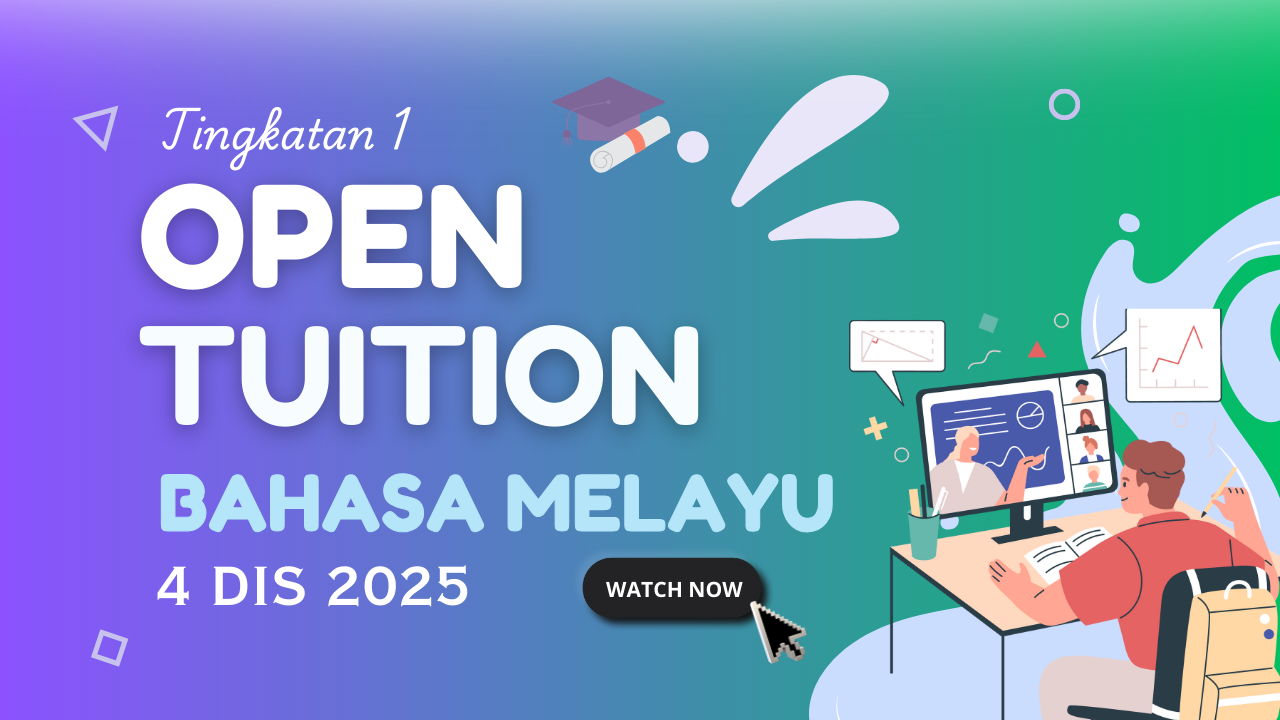 Tingkatan 1

OPEN TUITION

BAHASA MELAYU

4 DIS 2025

WATCH NOW